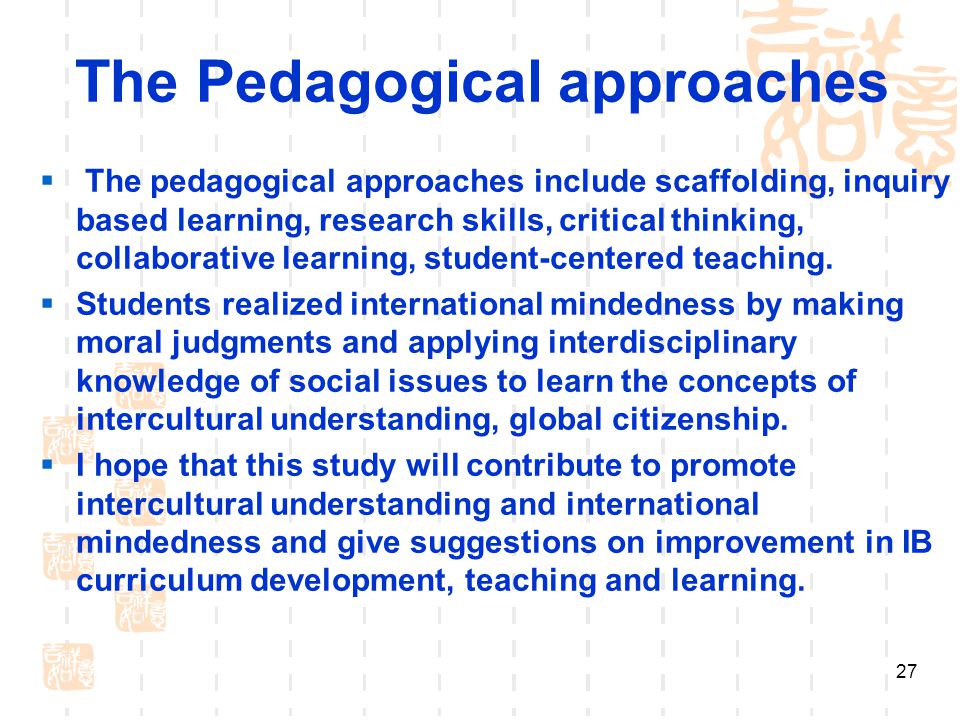 The Pedagogical approaches

▪ The pedagogical approaches include scaffolding, inquiry based learning, research skills, critical thinking, collaborative learning, student-centered teaching.

▪ Students realized international mindedness by making moral judgments and applying interdisciplinary knowledge of social issues to learn the concepts of intercultural understanding, global citizenship.

▪ I hope that this study will contribute to promote intercultural understanding and international mindedness and give suggestions on improvement in IB curriculum development, teaching and learning.

27